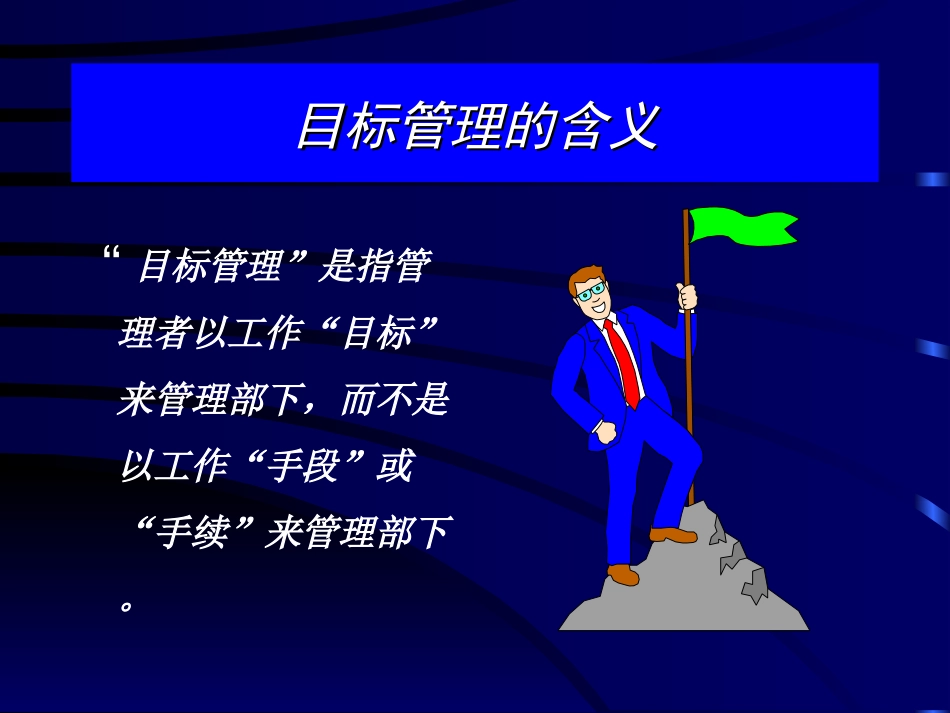 目标管理的含义

“目标管理”是指管理者以工作“目标”来管理部下，而不是以工作“手段”或“手续”来管理部下。